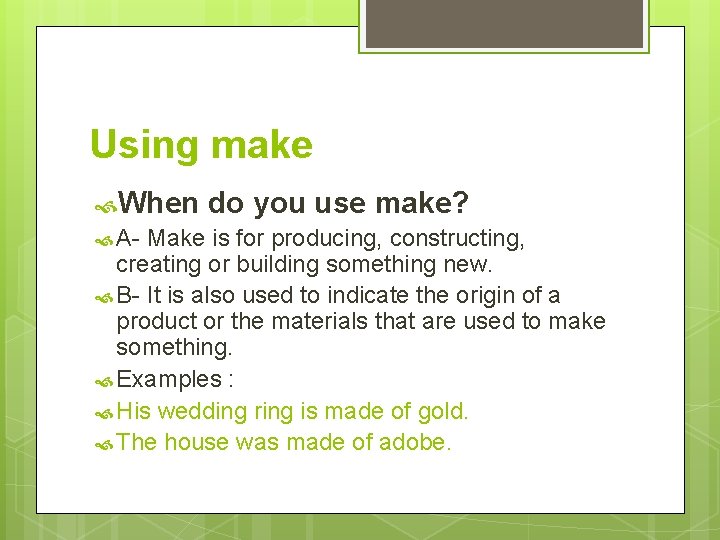 Using make

When do you use make?

A- Make is for producing, constructing, creating or building something new.

B- It is also used to indicate the origin of a product or the materials that are used to make something.

Examples :

His wedding ring is made of gold.

The house was made of adobe.